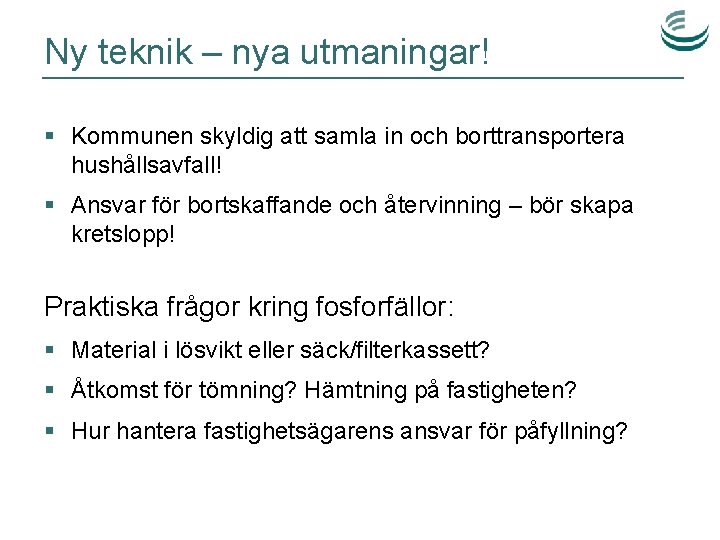 Ny teknik – nya utmaningar!

▪ Kommunen skyldig att samla in och borttransportera hushållsavfall!

▪ Ansvar för bortskaffande och återvinning – bör skapa kretslopp!

Praktiska frågor kring fosforfällor:

▪ Material i lösvikt eller säck/filterkassett?

▪ Åtkomst för tömning? Hämtning på fastigheten?

▪ Hur hantera fastighetsägarens ansvar för påfyllning?